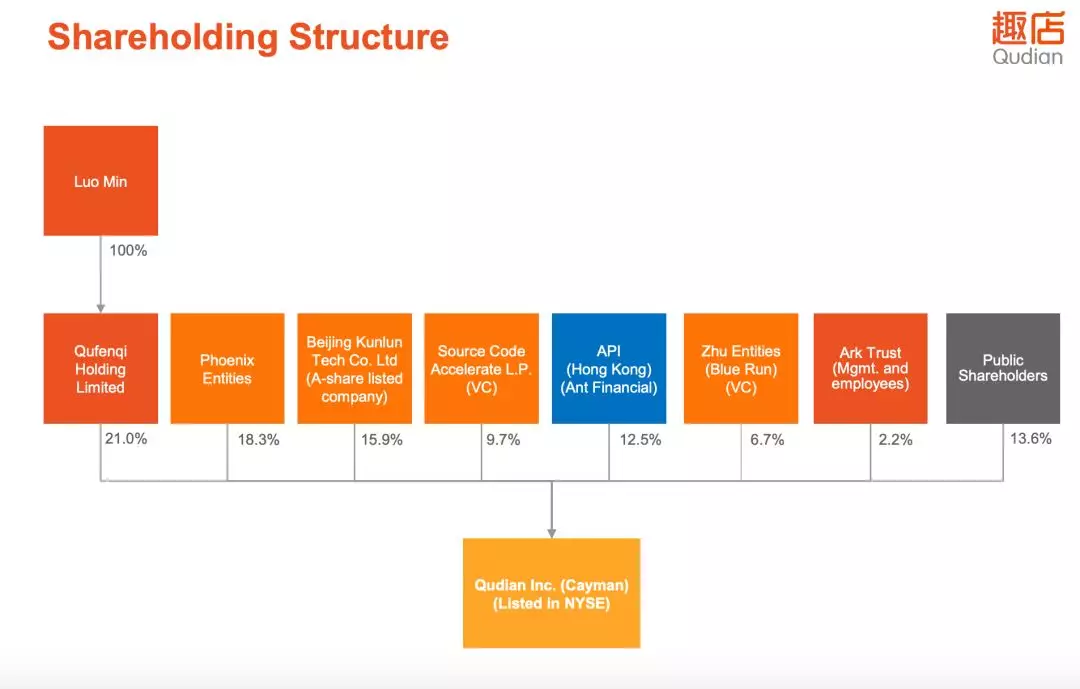 Shareholding Structure

趣店
Qudian

Luo Min

100%

Qufenqi Holding Limited

21.0%

Phoenix Entities

18.3%

Beijing Kunlun Tech Co. Ltd (A-share listed company)

15.9%

Source Code Accelerate L.P. (VC)

9.7%

API (Hong Kong) (Ant Financial)

12.5%

Zhu Entities (Blue Run) (VC)

6.7%

Ark Trust (Mgmt. and employees)

2.2%

Public Shareholders

13.6%

Qudian Inc. (Cayman) (Listed in NYSE)